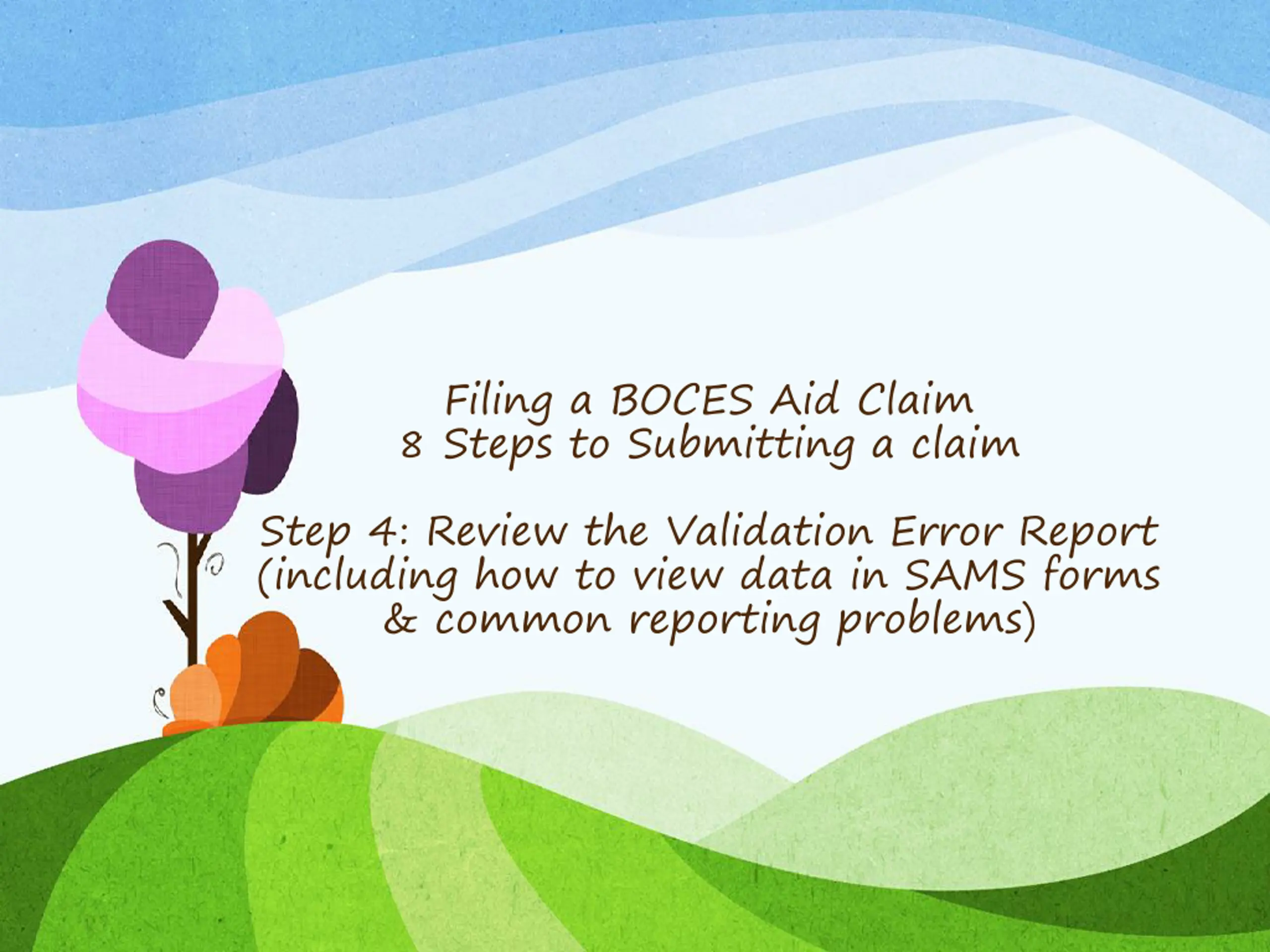 Filing a BOCES Aid Claim
8 Steps to Submitting a claim

Step 4: Review the Validation Error Report (including how to view data in SAMS forms & common reporting problems)